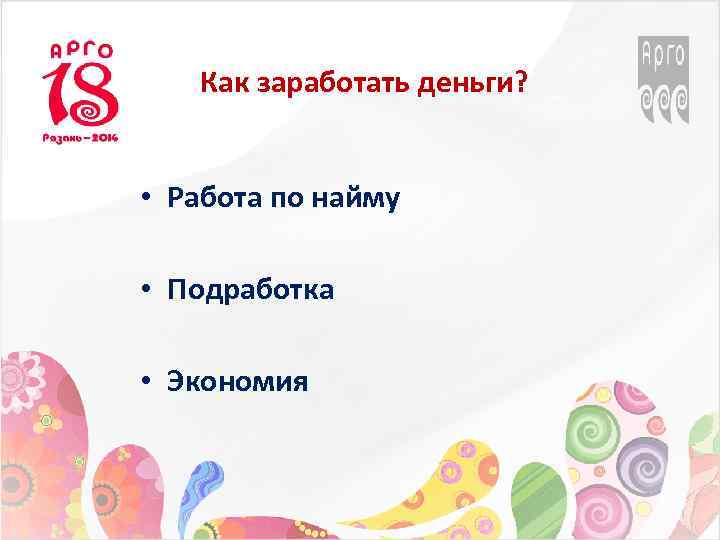 АРГО
18
Рязань – 2014

Как заработать деньги?

Арго

• Работа по найму

• Подработка

• Экономия